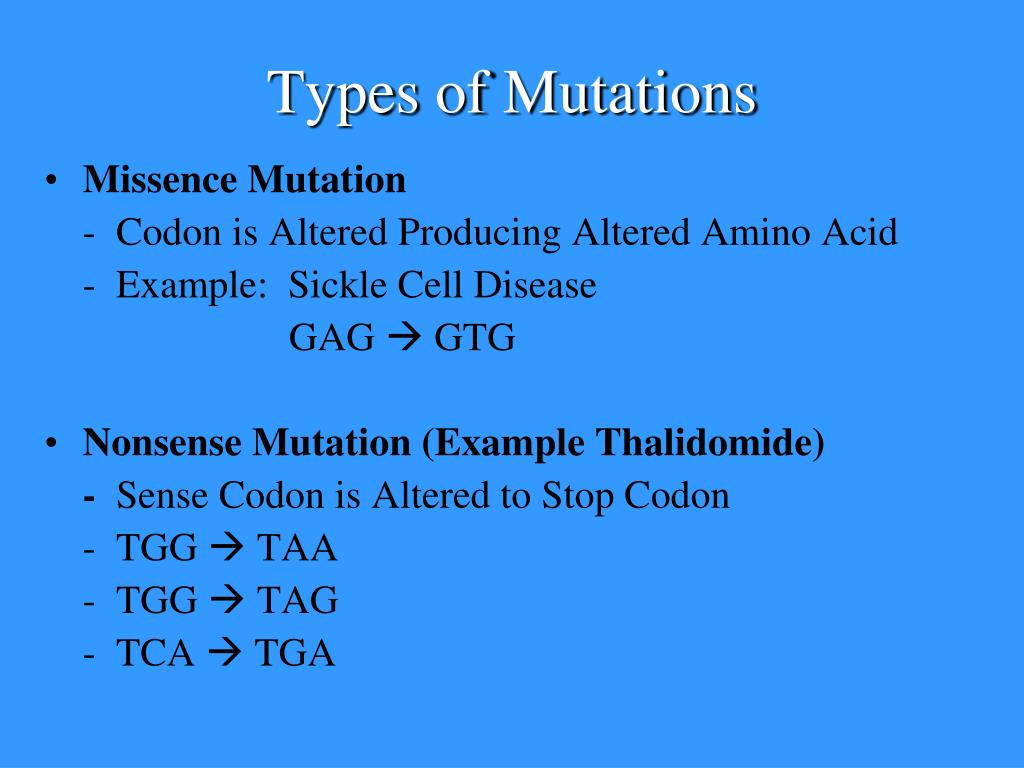 Types of Mutations

• Missence Mutation
- Codon is Altered Producing Altered Amino Acid
- Example: Sickle Cell Disease
GAG → GTG

• Nonsense Mutation (Example Thalidomide)
- Sense Codon is Altered to Stop Codon
- TGG → TAA
- TGG → TAG
- TCA → TGA